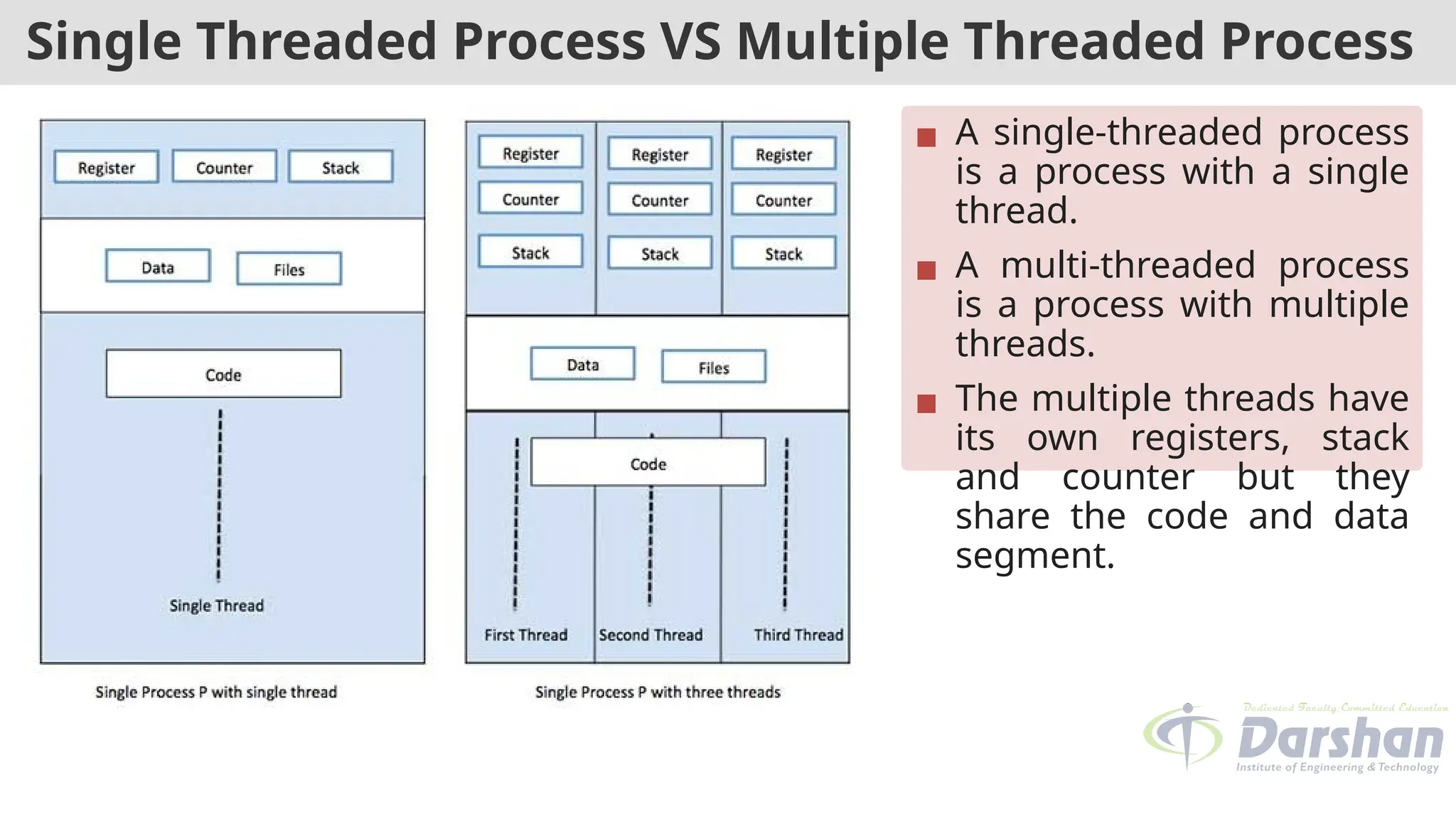 Single Threaded Process VS Multiple Threaded Process

Register
Counter
Stack

Data
Files

Code

Single Thread

Single Process P with single thread

Register
Counter
Stack

Register
Counter
Stack

Register
Counter
Stack

Data
Files

Code

First Thread
Second Thread
Third Thread

Single Process P with three threads

A single-threaded process is a process with a single thread.

A multi-threaded process is a process with multiple threads.

The multiple threads have its own registers, stack and counter but they share the code and data segment.

Dedicated Faculty, Committed Education
Darshan
Institute of Engineering & Technology